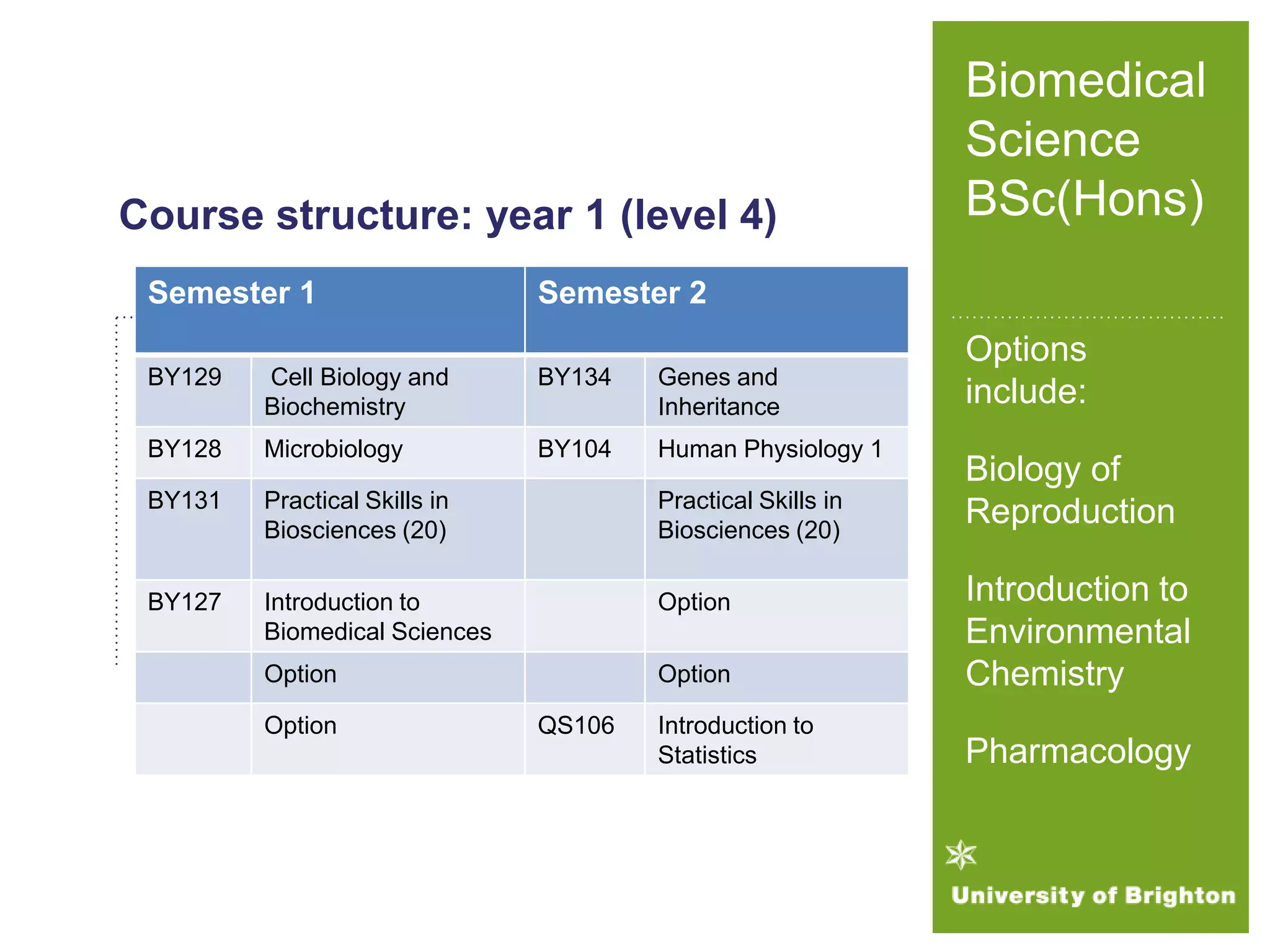 Course structure: year 1 (level 4)

| Semester 1 | | Semester 2 | |
|---|---|---|---|
| BY129 | Cell Biology and Biochemistry | BY134 | Genes and Inheritance |
| BY128 | Microbiology | BY104 | Human Physiology 1 |
| BY131 | Practical Skills in Biosciences (20) | | Practical Skills in Biosciences (20) |
| BY127 | Introduction to Biomedical Sciences | | Option |
| | Option | | Option |
| | Option | QS106 | Introduction to Statistics |

Biomedical Science BSc(Hons)

Options include:

Biology of Reproduction

Introduction to Environmental Chemistry

Pharmacology

University of Brighton